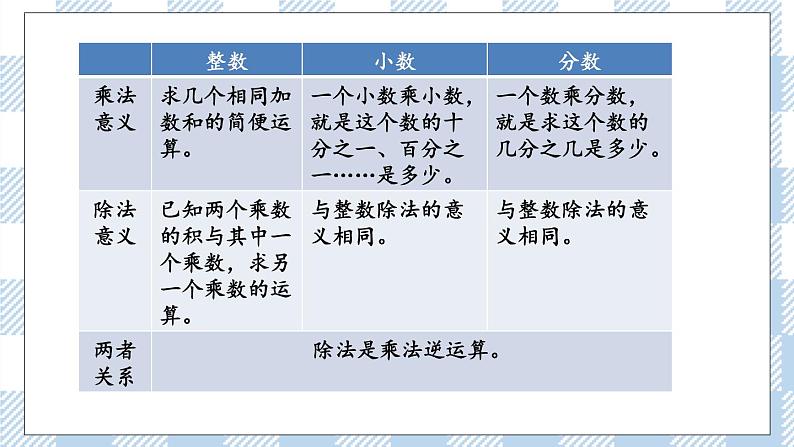 | | 整数 | 小数 | 分数 |
|---|---|---|---|
| 乘法意义 | 求几个相同加数和的简便运算。 | 一个小数乘小数，就是这个数的十分之一、百分之一……是多少。 | 一个数乘分数，就是求这个数的几分之几是多少。 |
| 除法意义 | 已知两个乘数的积与其中一个乘数，求另一个乘数的运算。 | 与整数除法的意义相同。 | 与整数除法的意义相同。 |
| 两者关系 | 除法是乘法逆运算。 | | |